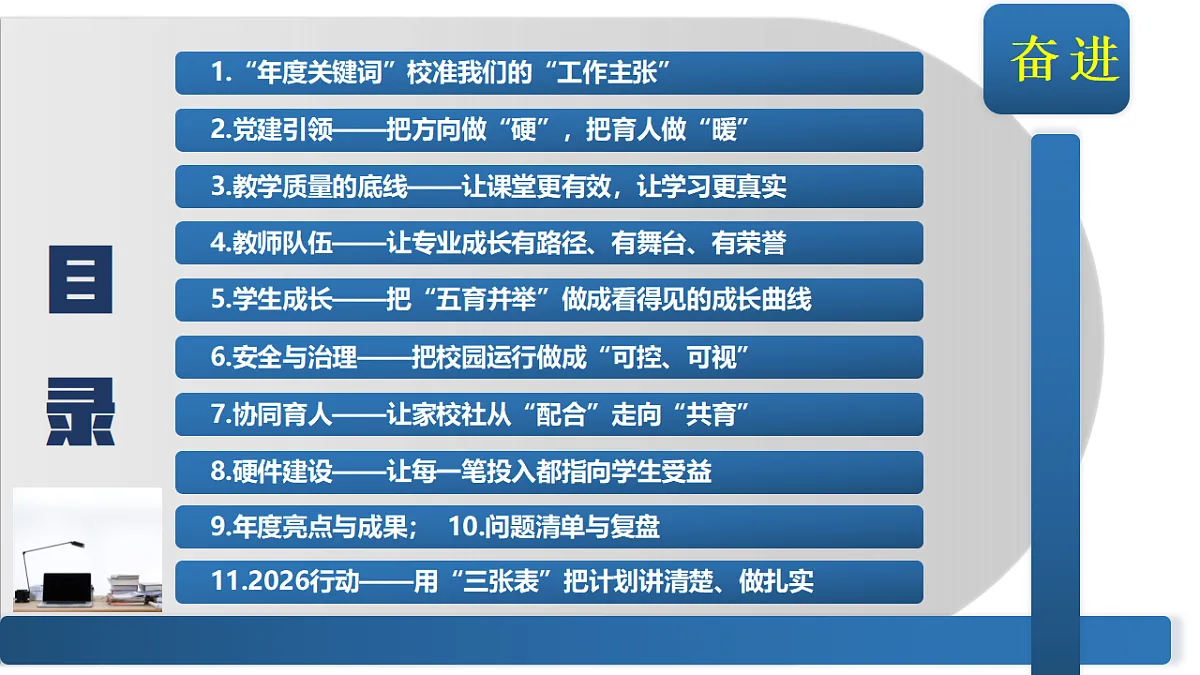 奋进

目录

1.“年度关键词”校准我们的“工作主张”

2.党建引领——把方向做“硬”，把育人做“暖”

3.教学质量的底线——让课堂更有效，让学习更真实

4.教师队伍——让专业成长有路径、有舞台、有荣誉

5.学生成长——把“五育并举”做成看得见的成长曲线

6.安全与治理——把校园运行做成“可控、可视”

7.协同育人——让家校社从“配合”走向“共育”

8.硬件建设——让每一笔投入都指向学生受益

9.年度亮点与成果； 10.问题清单与复盘

11.2026行动——用“三张表”把计划讲清楚、做扎实